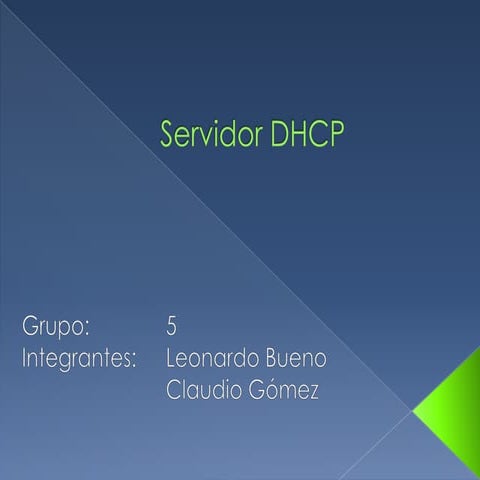 Servidor DHCP

Grupo: 5
Integrantes: Leonardo Bueno
Claudio Gómez